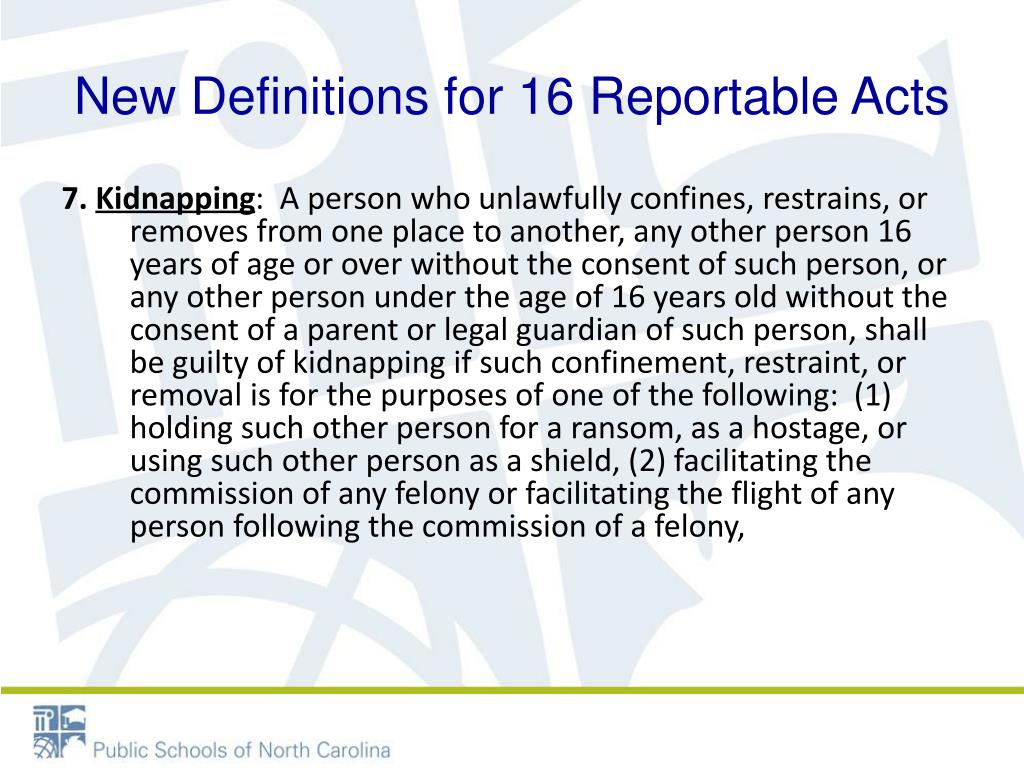 New Definitions for 16 Reportable Acts

7. Kidnapping: A person who unlawfully confines, restrains, or removes from one place to another, any other person 16 years of age or over without the consent of such person, or any other person under the age of 16 years old without the consent of a parent or legal guardian of such person, shall be guilty of kidnapping if such confinement, restraint, or removal is for the purposes of one of the following: (1) holding such other person for a ransom, as a hostage, or using such other person as a shield, (2) facilitating the commission of any felony or facilitating the flight of any person following the commission of a felony,

Public Schools of North Carolina